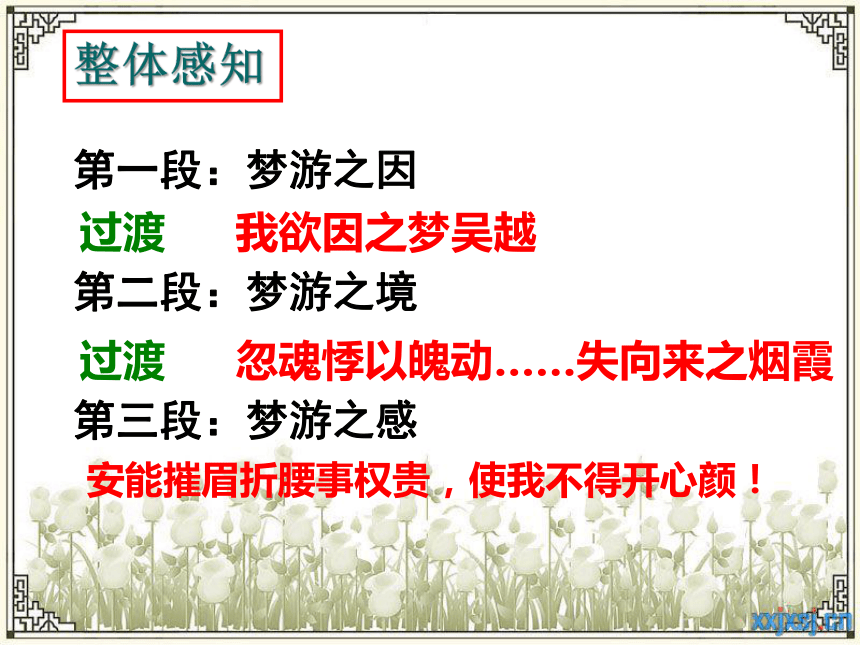 整体感知

第一段：梦游之因

过渡　我欲因之梦吴越

第二段：梦游之境

过渡　忽魂悸以魄动……失向来之烟霞

第三段：梦游之感

安能摧眉折腰事权贵，使我不得开心颜！

xxjxsj.cn